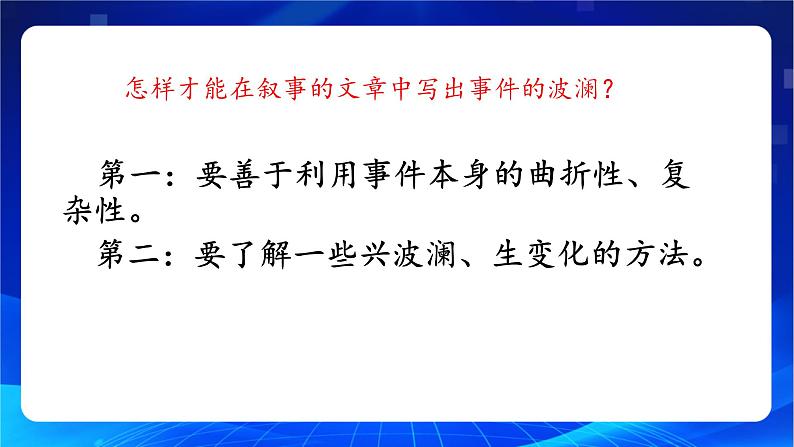 怎样才能在叙事的文章中写出事件的波澜？

第一：要善于利用事件本身的曲折性、复杂性。

第二：要了解一些兴波澜、生变化的方法。